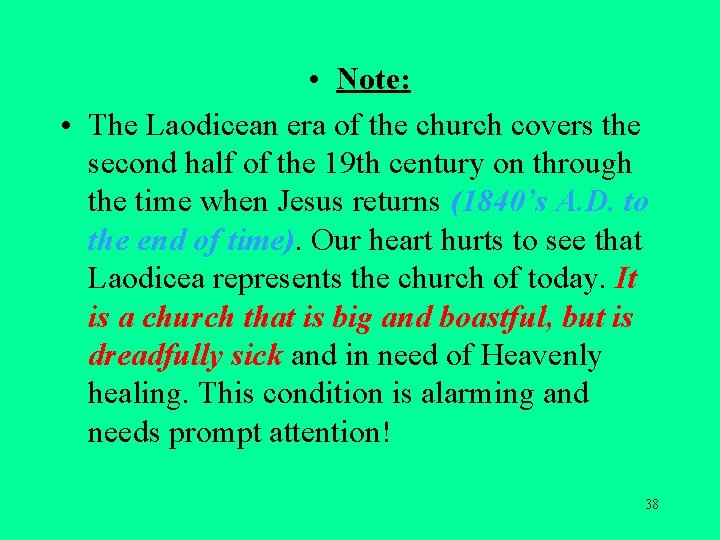 • Note:

• The Laodicean era of the church covers the second half of the 19th century on through the time when Jesus returns (1840's A.D. to the end of time). Our heart hurts to see that Laodicea represents the church of today. It is a church that is big and boastful, but is dreadfully sick and in need of Heavenly healing. This condition is alarming and needs prompt attention!

38